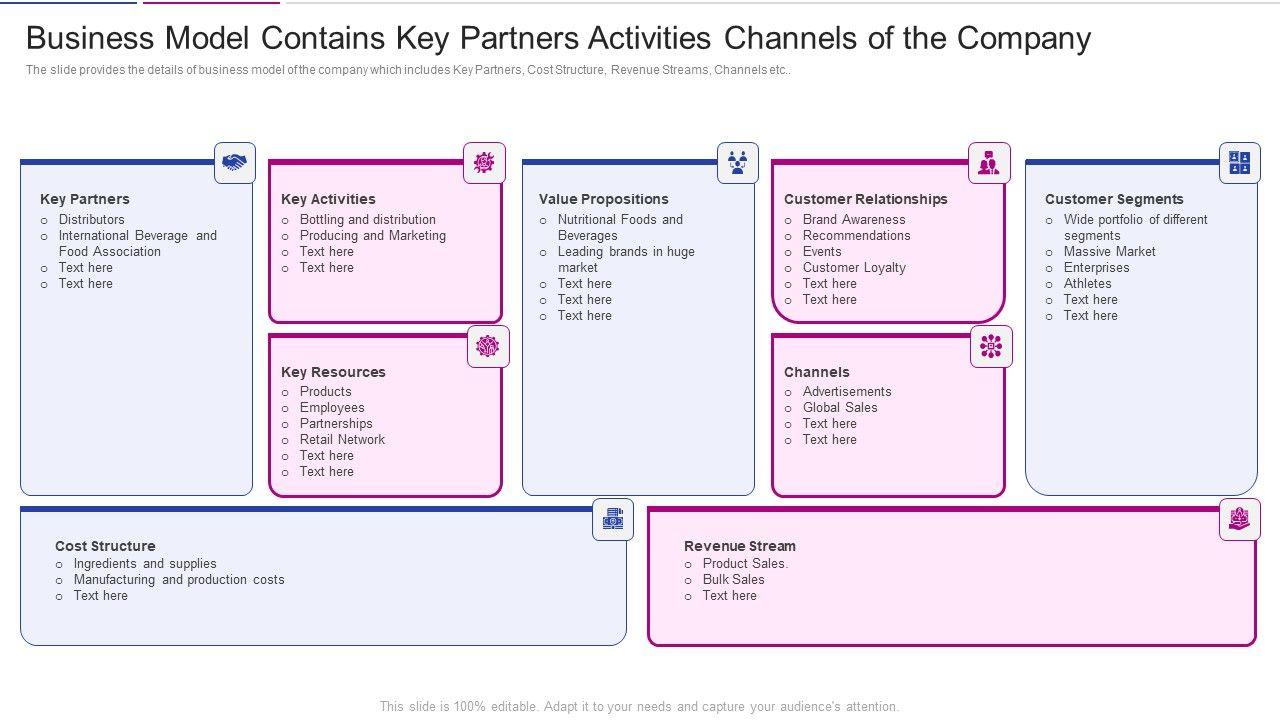 Business Model Contains Key Partners Activities Channels of the Company

The slide provides the details of business model of the company which includes Key Partners, Cost Structure, Revenue Streams, Channels etc..

Key Partners
- Distributors
- International Beverage and Food Association
- Text here
- Text here

Key Activities
- Bottling and distribution
- Producing and Marketing
- Text here
- Text here

Key Resources
- Products
- Employees
- Partnerships
- Retail Network
- Text here
- Text here

Value Propositions
- Nutritional Foods and Beverages
- Leading brands in huge market
- Text here
- Text here
- Text here

Customer Relationships
- Brand Awareness
- Recommendations
- Events
- Customer Loyalty
- Text here
- Text here

Channels
- Advertisements
- Global Sales
- Text here
- Text here

Customer Segments
- Wide portfolio of different segments
- Massive Market
- Enterprises
- Athletes
- Text here
- Text here

Cost Structure
- Ingredients and supplies
- Manufacturing and production costs
- Text here

Revenue Stream
- Product Sales.
- Bulk Sales
- Text here

This slide is 100% editable. Adapt it to your needs and capture your audience's attention.